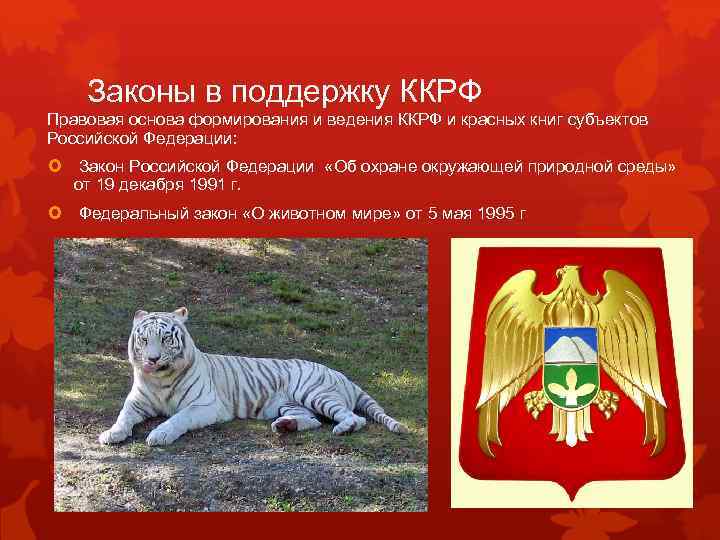 Законы в поддержку ККРФ

Правовая основа формирования и ведения ККРФ и красных книг субъектов Российской Федерации:

Закон Российской Федерации «Об охране окружающей природной среды» от 19 декабря 1991 г.

Федеральный закон «О животном мире» от 5 мая 1995 г